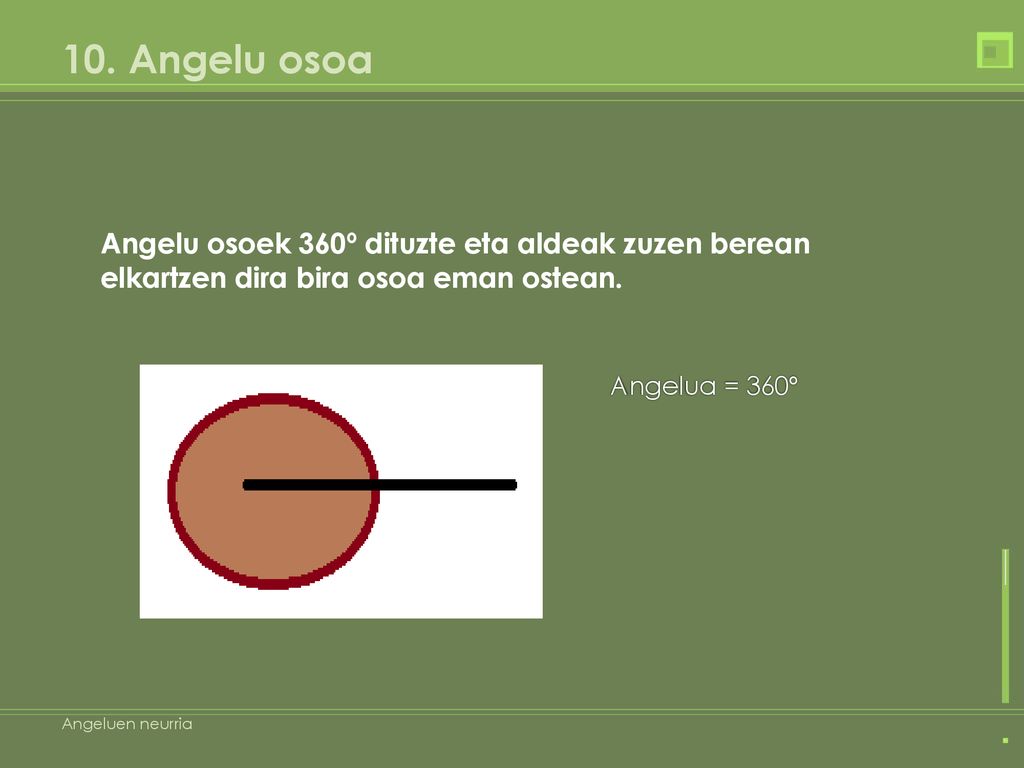 10. Angelu osoa

Angelu osoek 360º dituzte eta aldeak zuzen berean elkartzen dira bira osoa eman ostean.

Angelua = 360º

Angeluen neurria